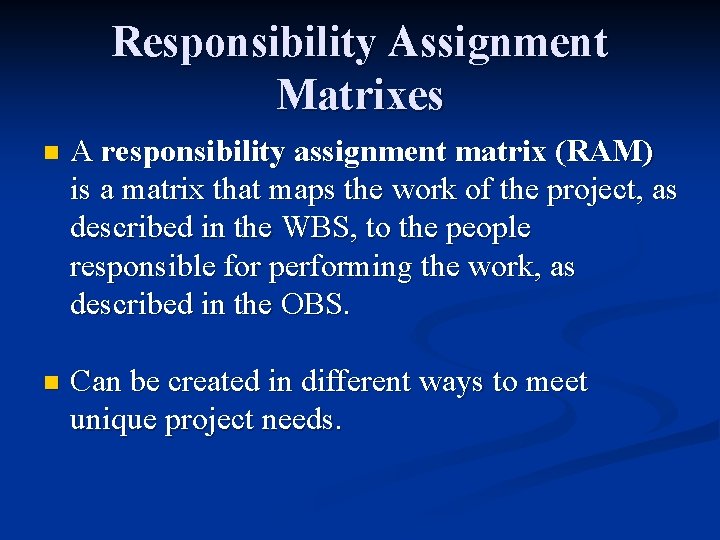 Responsibility Assignment Matrixes

A responsibility assignment matrix (RAM) is a matrix that maps the work of the project, as described in the WBS, to the people responsible for performing the work, as described in the OBS.

Can be created in different ways to meet unique project needs.